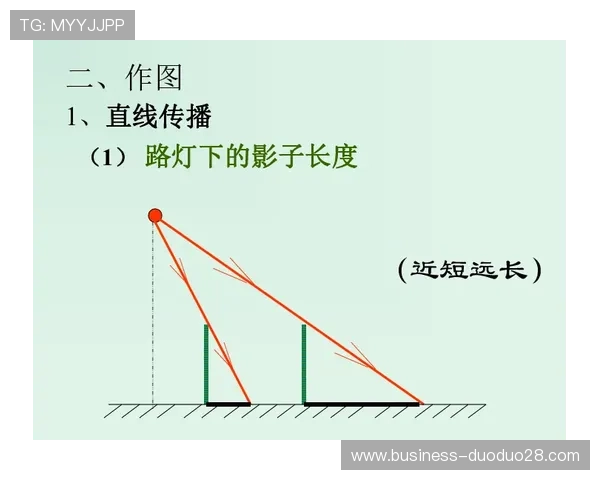 TG: MYYJJPP

二、作图

1、直线传播

（1） 路灯下的影子长度

（近短远长）

www.business-duoduo28.com